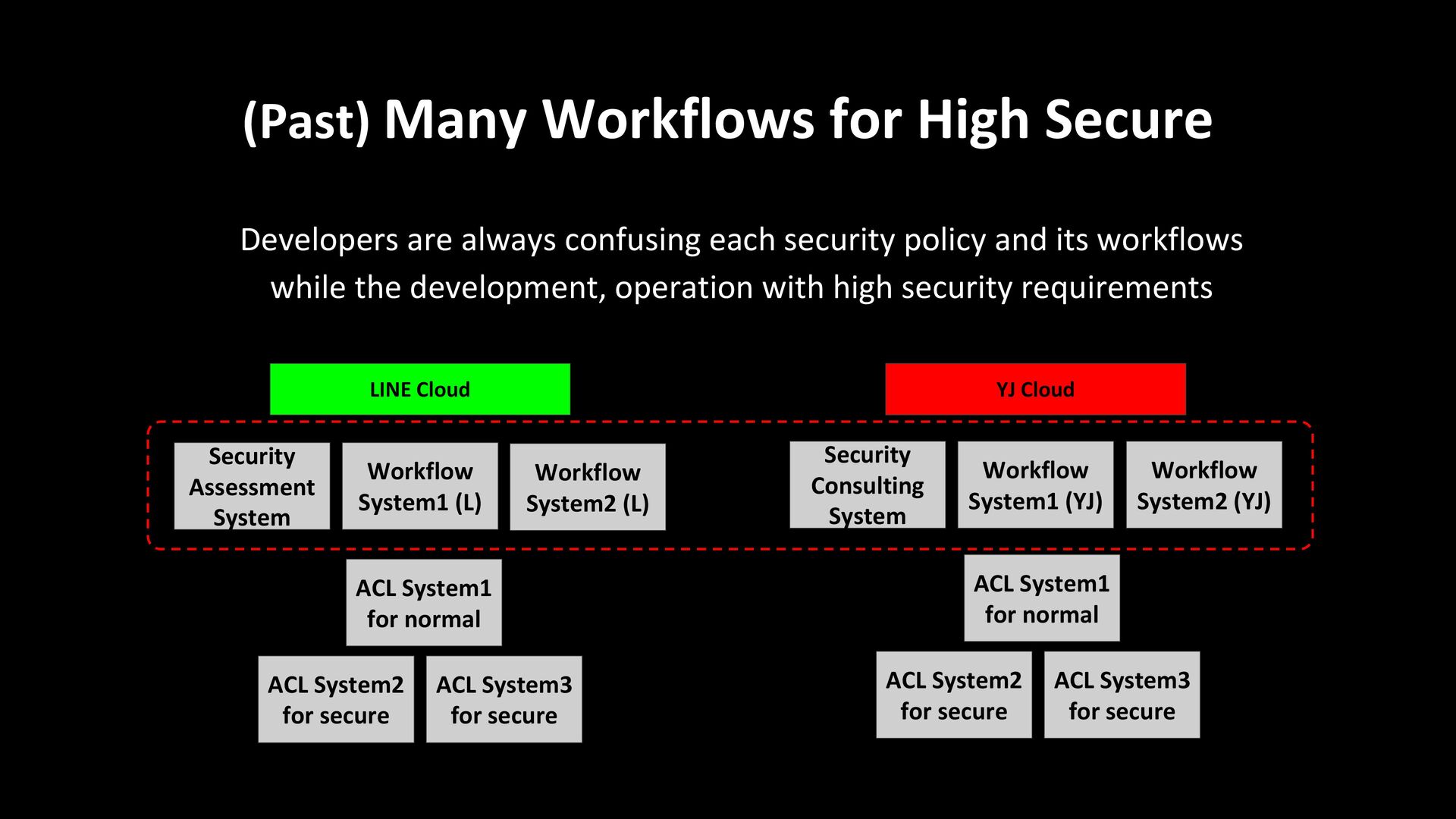 (Past) Many Workflows for High Secure

Developers are always confusing each security policy and its workflows while the development, operation with high security requirements

LINE Cloud

Security Assessment System

Workflow System1 (L)

Workflow System2 (L)

ACL System1 for normal

ACL System2 for secure

ACL System3 for secure

YJ Cloud

Security Consulting System

Workflow System1 (YJ)

Workflow System2 (YJ)

ACL System1 for normal

ACL System2 for secure

ACL System3 for secure